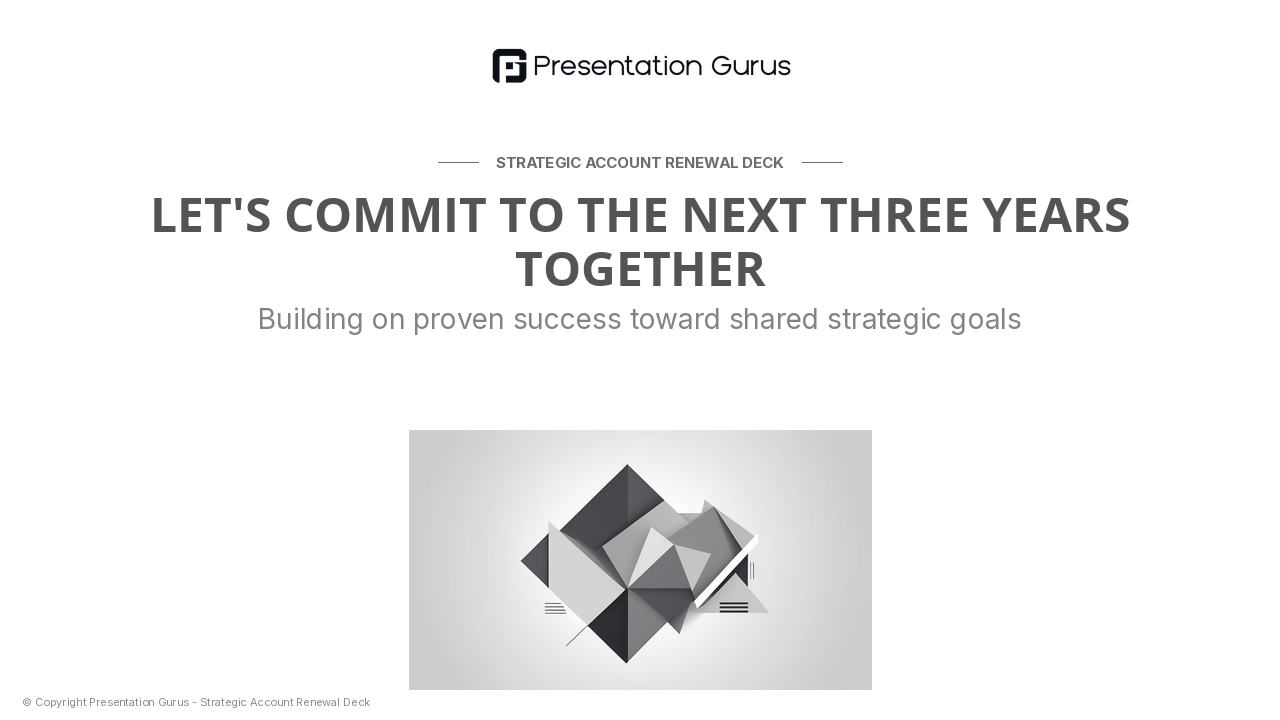 Presentation Gurus

STRATEGIC ACCOUNT RENEWAL DECK

LET'S COMMIT TO THE NEXT THREE YEARS TOGETHER

Building on proven success toward shared strategic goals

© Copyright Presentation Gurus - Strategic Account Renewal Deck